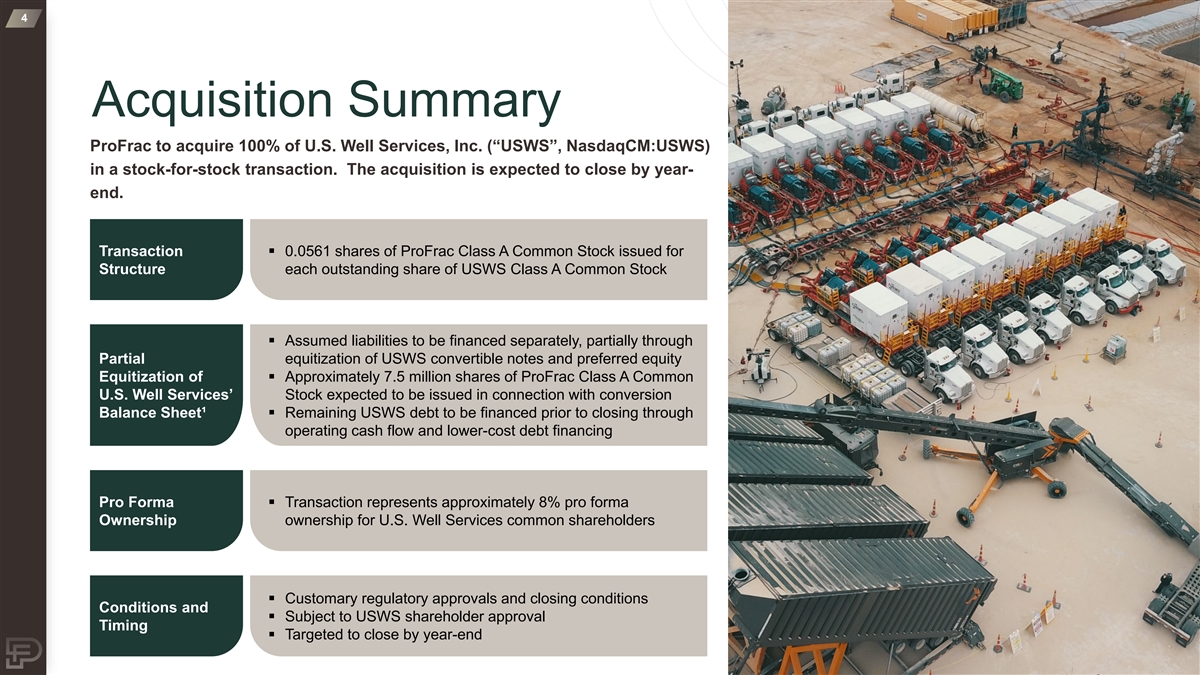 4

Acquisition Summary

ProFrac to acquire 100% of U.S. Well Services, Inc. (“USWS”, NasdaqCM:USWS) in a stock-for-stock transaction. The acquisition is expected to close by year-end.

Transaction Structure

▪ 0.0561 shares of ProFrac Class A Common Stock issued for each outstanding share of USWS Class A Common Stock

Partial Equitization of U.S. Well Services’ Balance Sheet¹

▪ Assumed liabilities to be financed separately, partially through equitization of USWS convertible notes and preferred equity
▪ Approximately 7.5 million shares of ProFrac Class A Common Stock expected to be issued in connection with conversion
▪ Remaining USWS debt to be financed prior to closing through operating cash flow and lower-cost debt financing

Pro Forma Ownership

▪ Transaction represents approximately 8% pro forma ownership for U.S. Well Services common shareholders

Conditions and Timing

▪ Customary regulatory approvals and closing conditions
▪ Subject to USWS shareholder approval
▪ Targeted to close by year-end